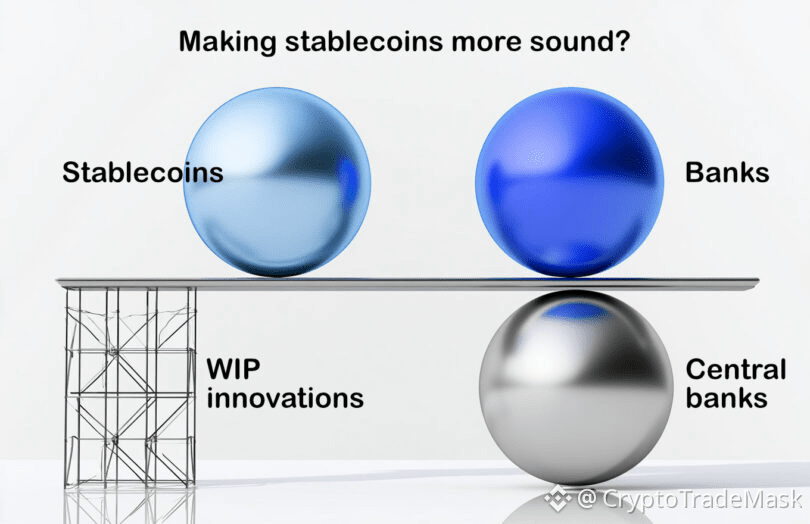 Making stablecoins more sound?

Stablecoins

Banks

WIP innovations

Central banks

@ CryptoTradeMask